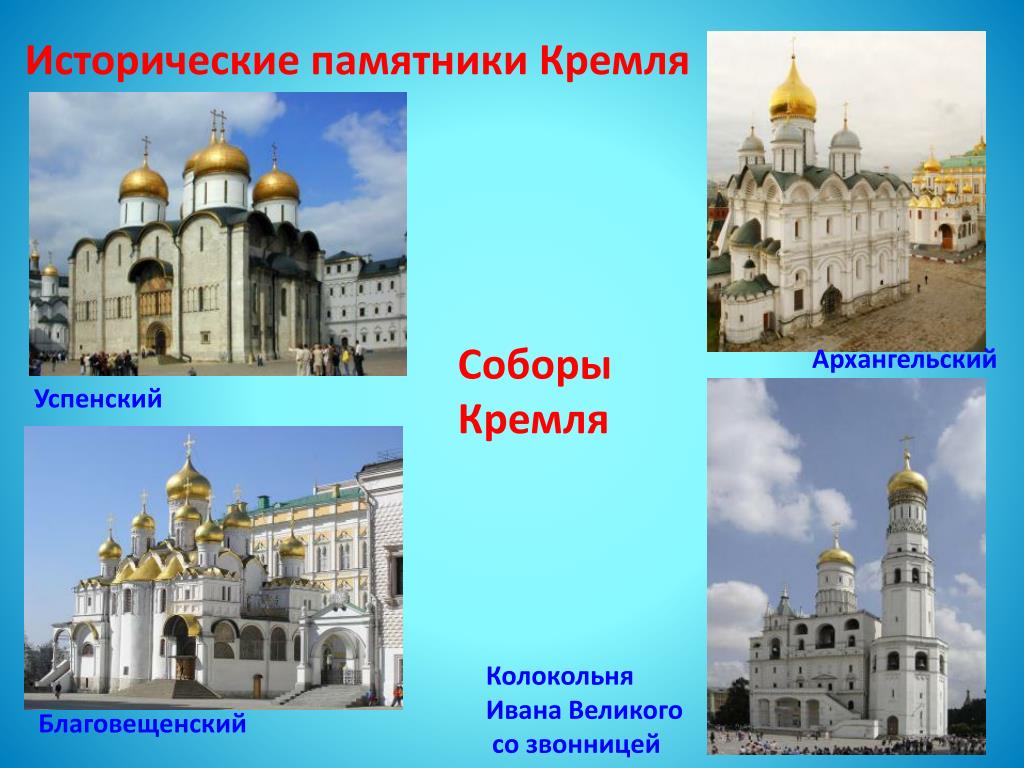 Исторические памятники Кремля

Успенский

Соборы Кремля

Архангельский

Благовещенский

Колокольня Ивана Великого со звонницей